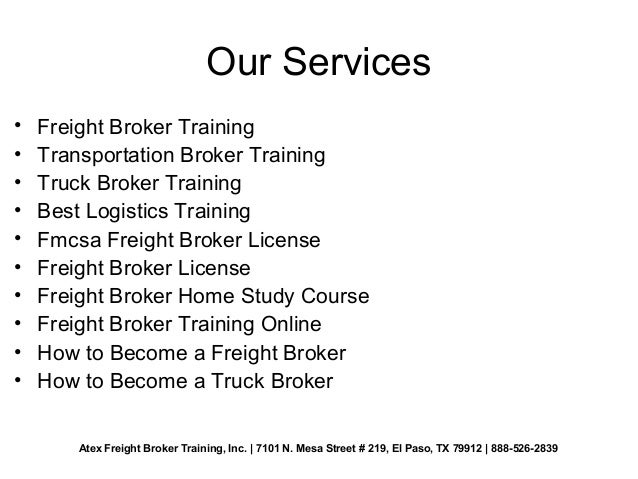 Our Services

• Freight Broker Training
• Transportation Broker Training
• Truck Broker Training
• Best Logistics Training
• Fmcsa Freight Broker License
• Freight Broker License
• Freight Broker Home Study Course
• Freight Broker Training Online
• How to Become a Freight Broker
• How to Become a Truck Broker

Atex Freight Broker Training, Inc. | 7101 N. Mesa Street # 219, El Paso, TX 79912 | 888-526-2839